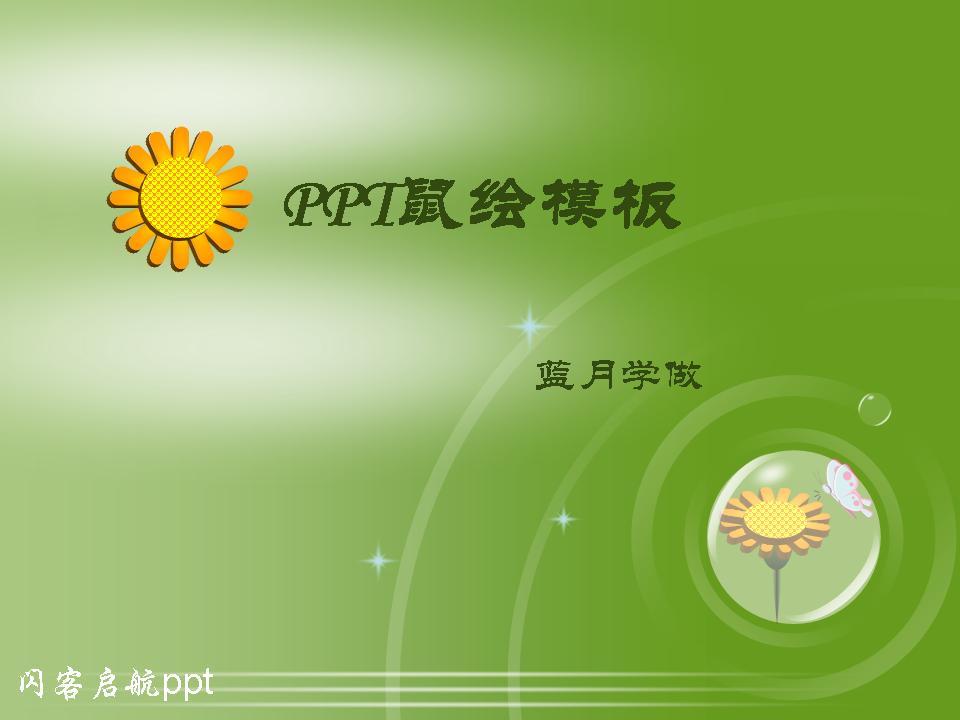 PPT鼠绘模板

蓝月学做

闪客启航ppt